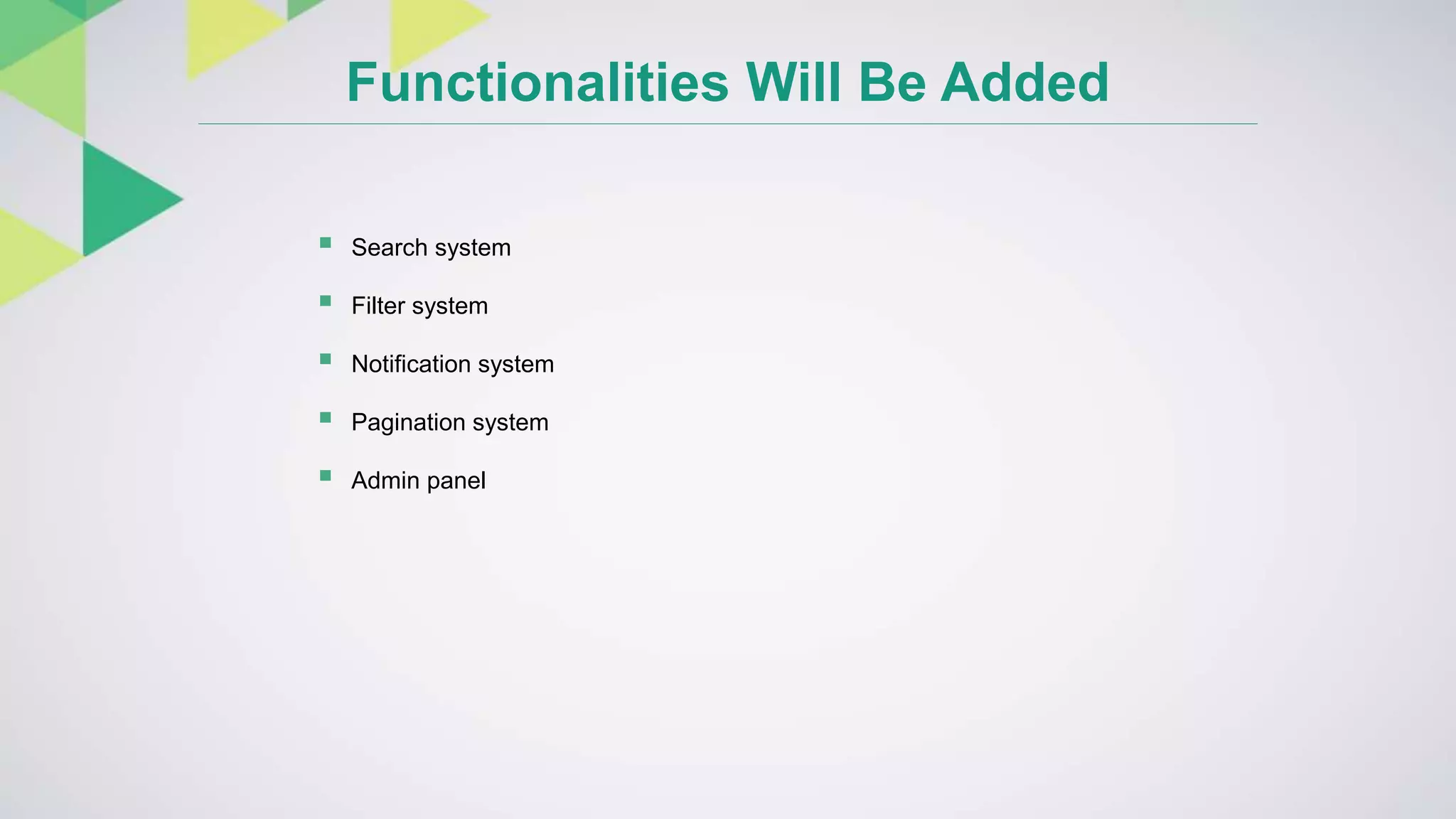 Functionalities Will Be Added

- Search system
- Filter system
- Notification system
- Pagination system
- Admin panel